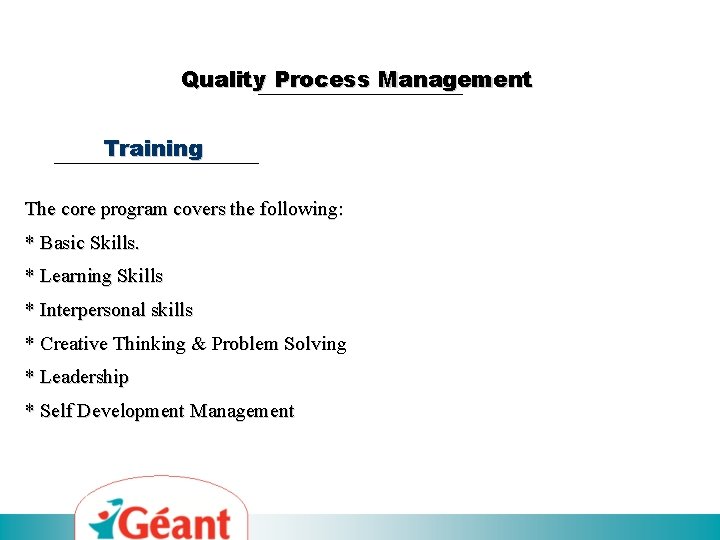 Quality Process Management

Training

The core program covers the following:

* Basic Skills.

* Learning Skills

* Interpersonal skills

* Creative Thinking & Problem Solving

* Leadership

* Self Development Management

Géant